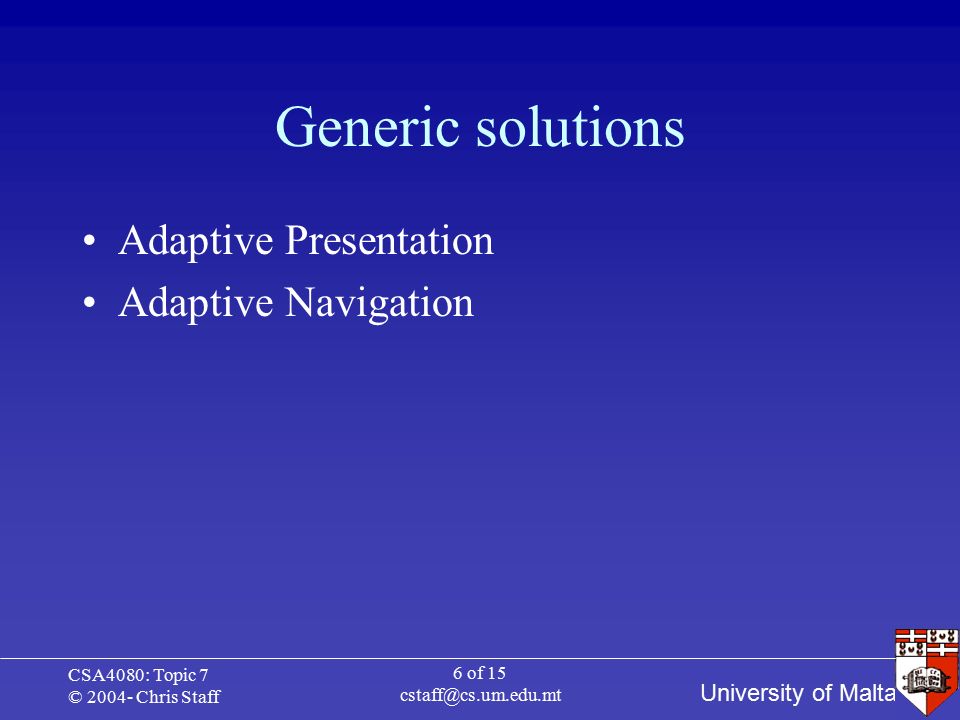 Generic solutions

• Adaptive Presentation
• Adaptive Navigation

CSA4080: Topic 7
© 2004- Chris Staff

6 of 15
cstaff@cs.um.edu.mt

University of Malta